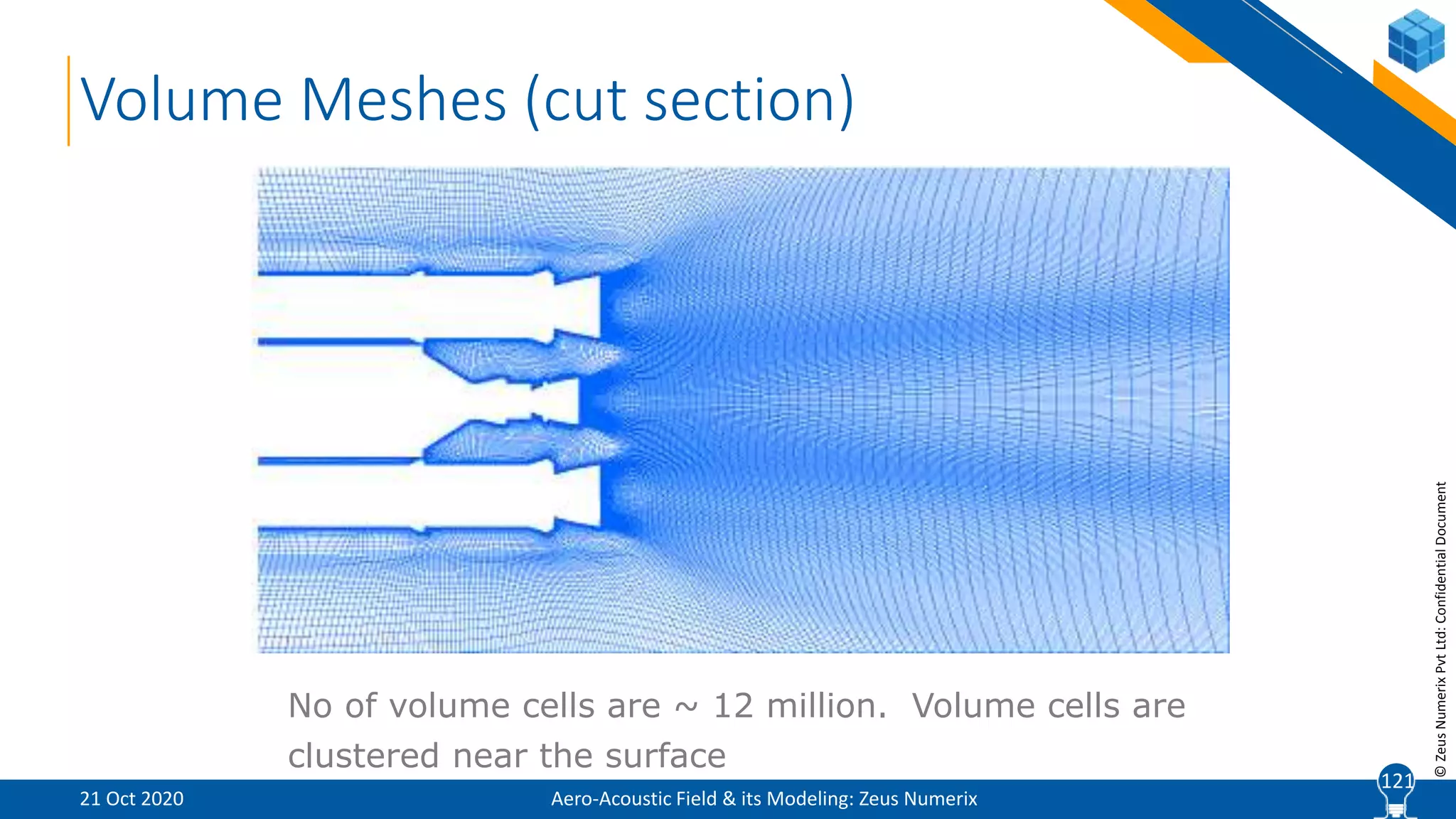 Volume Meshes (cut section)

No of volume cells are ~ 12 million. Volume cells are clustered near the surface

© Zeus Numerix Pvt Ltd: Confidential Document

21 Oct 2020

Aero-Acoustic Field & its Modeling: Zeus Numerix

121